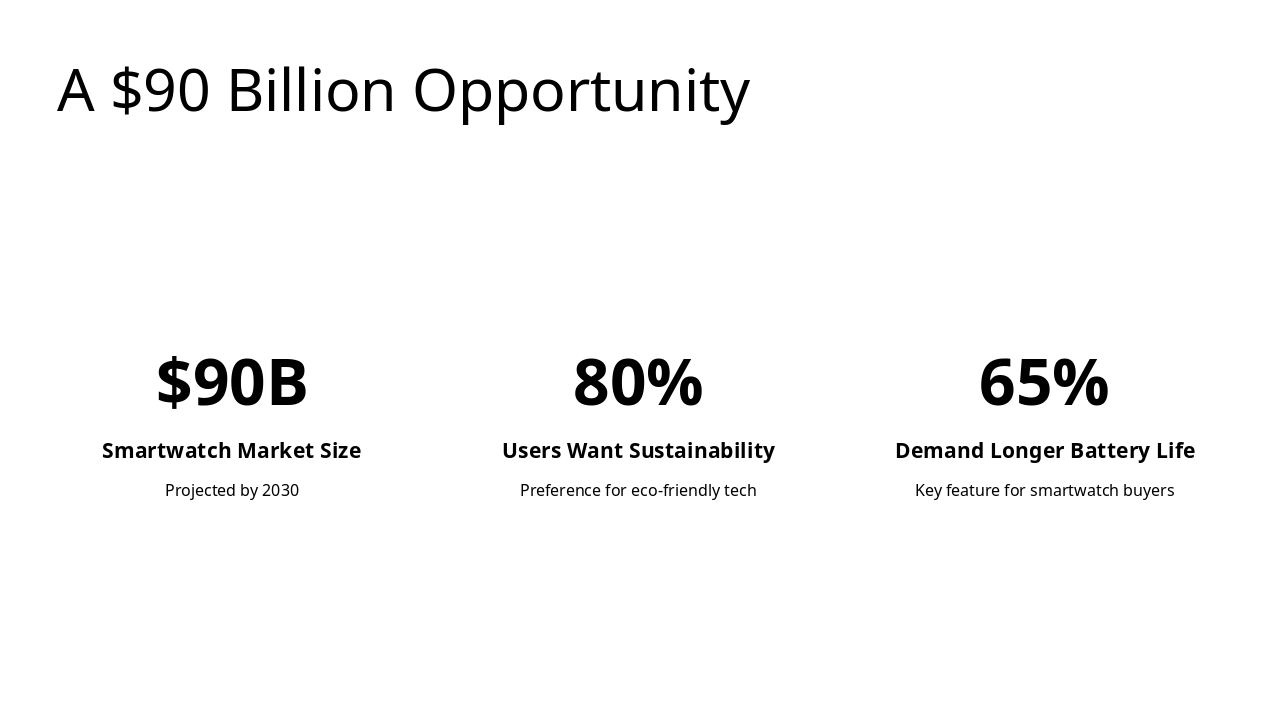 A \$90 Billion Opportunity

\$90B

Smartwatch Market Size

Projected by 2030

80%

Users Want Sustainability

Preference for eco-friendly tech

65%

Demand Longer Battery Life

Key feature for smartwatch buyers